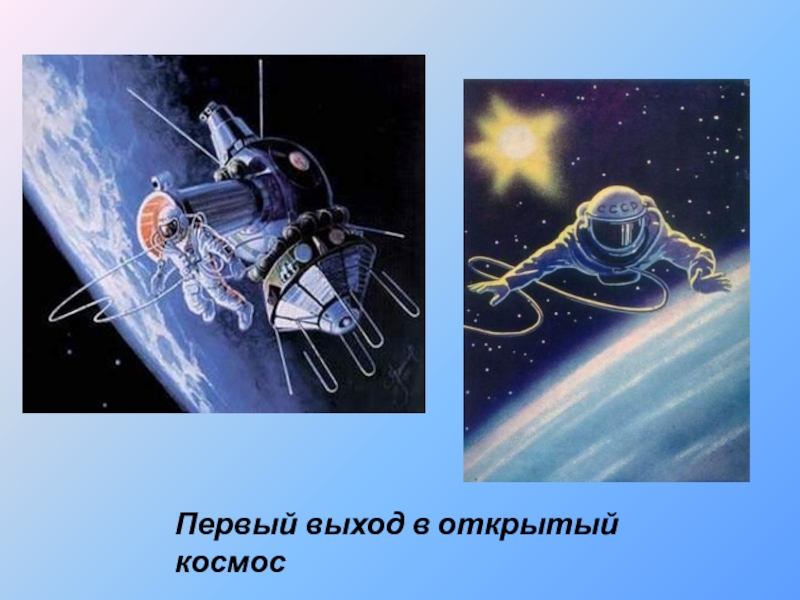 СССР

Первый выход в открытый космос